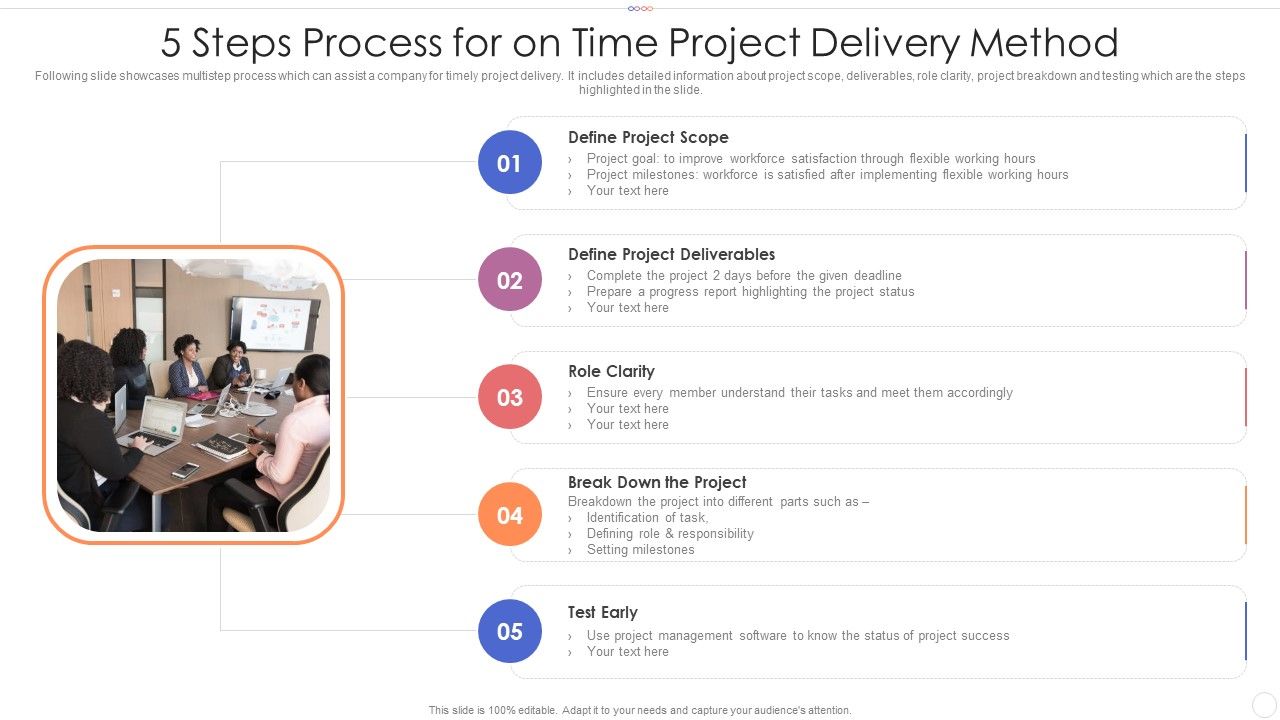 5 Steps Process for on Time Project Delivery Method

Following slide showcases multistep process which can assist a company for timely project delivery. It includes detailed information about project scope, deliverables, role clarity, project breakdown and testing which are the steps highlighted in the slide.

01

Define Project Scope

› Project goal: to improve workforce satisfaction through flexible working hours
› Project milestones: workforce is satisfied after implementing flexible working hours
› Your text here

02

Define Project Deliverables

› Complete the project 2 days before the given deadline
› Prepare a progress report highlighting the project status
› Your text here

03

Role Clarity

› Ensure every member understand their tasks and meet them accordingly
› Your text here
› Your text here

04

Break Down the Project

Breakdown the project into different parts such as –
› Identification of task,
› Defining role & responsibility
› Setting milestones

05

Test Early

› Use project management software to know the status of project success
› Your text here

This slide is 100% editable. Adapt it to your needs and capture your audience's attention.